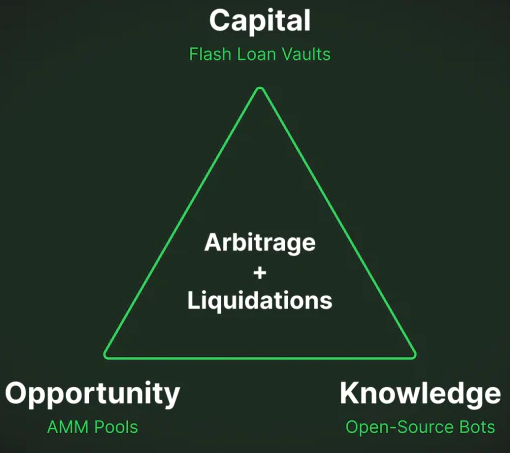 Capital

Flash Loan Vaults

Arbitrage
+
Liquidations

Opportunity

AMM Pools

Knowledge

Open-Source Bots